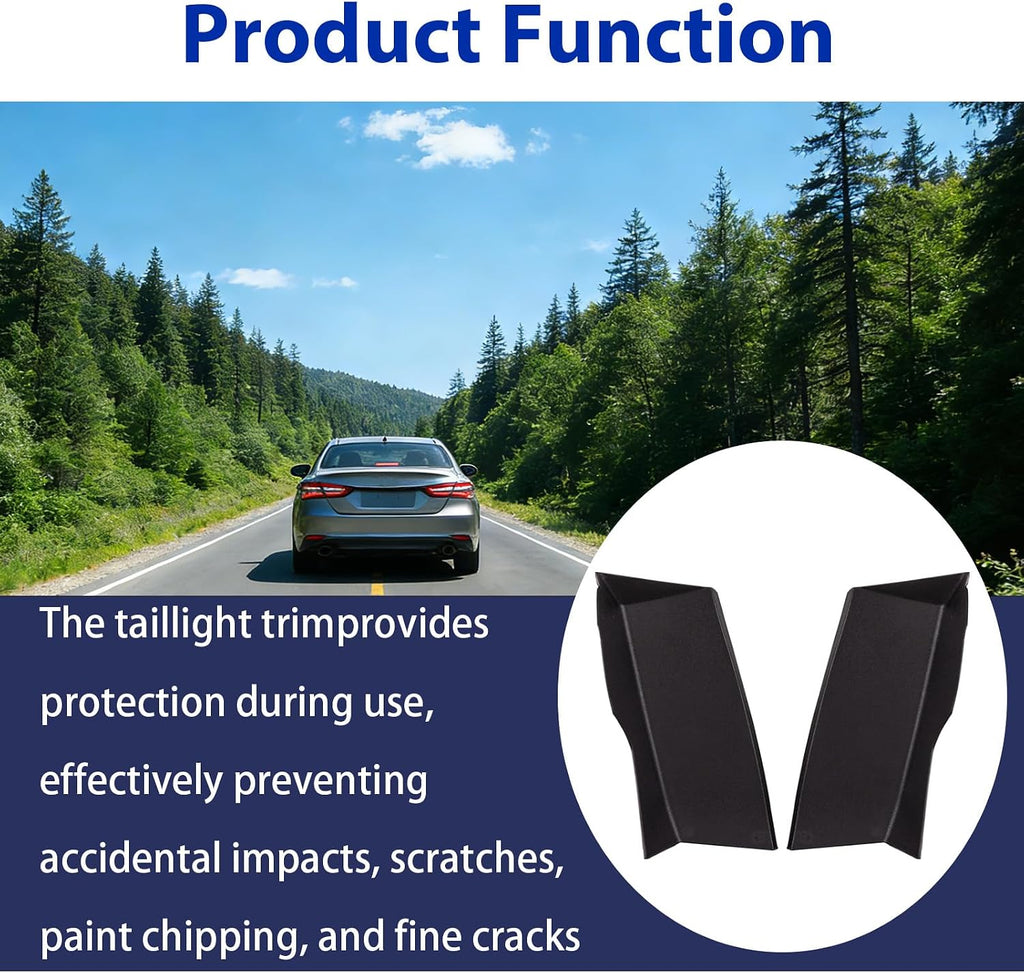 Product Function

The taillight trimprovides protection during use, effectively preventing accidental impacts, scratches, paint chipping, and fine cracks